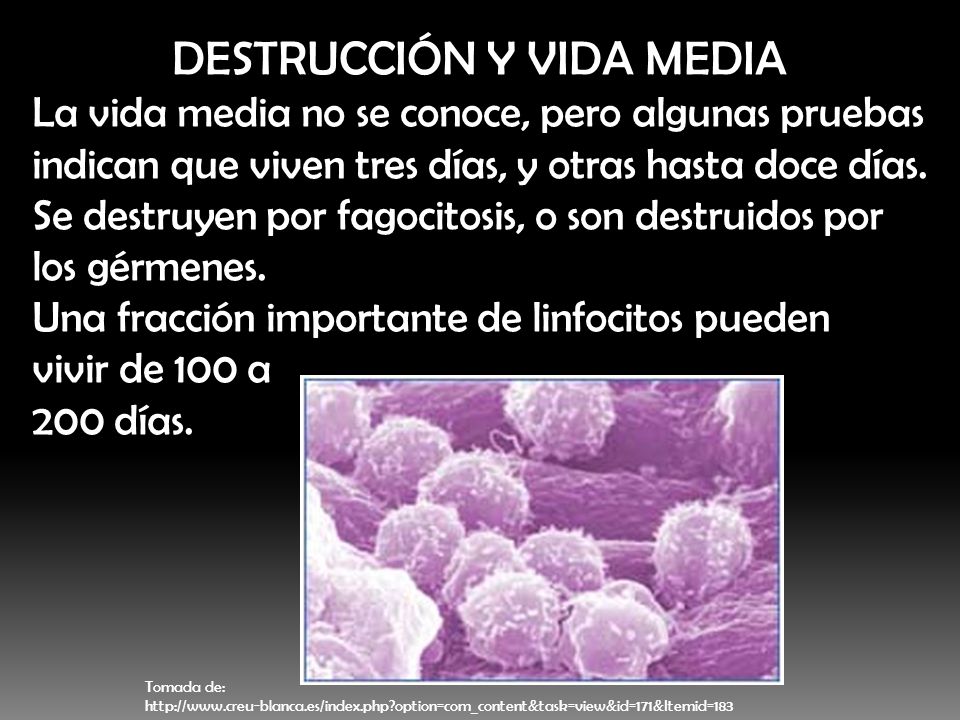 DESTRUCCIÓN Y VIDA MEDIA

La vida media no se conoce, pero algunas pruebas indican que viven tres días, y otras hasta doce días. Se destruyen por fagocitosis, o son destruidos por los gérmenes.

Una fracción importante de linfocitos pueden vivir de 100 a 200 días.

Tomada de:
http://www.creu-blanca.es/index.php?option=com_content&task=view&id=171&Itemid=183